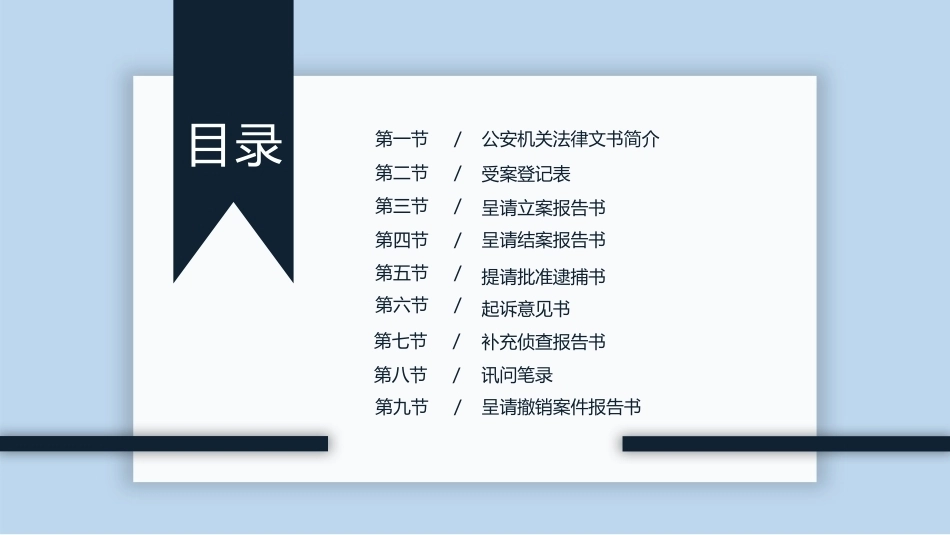 目录

第一节 / 公安机关法律文书简介
第二节 / 受案登记表
第三节 / 呈请立案报告书
第四节 / 呈请结案报告书
第五节 / 提请批准逮捕书
第六节 / 起诉意见书
第七节 / 补充侦查报告书
第八节 / 讯问笔录
第九节 / 呈请撤销案件报告书